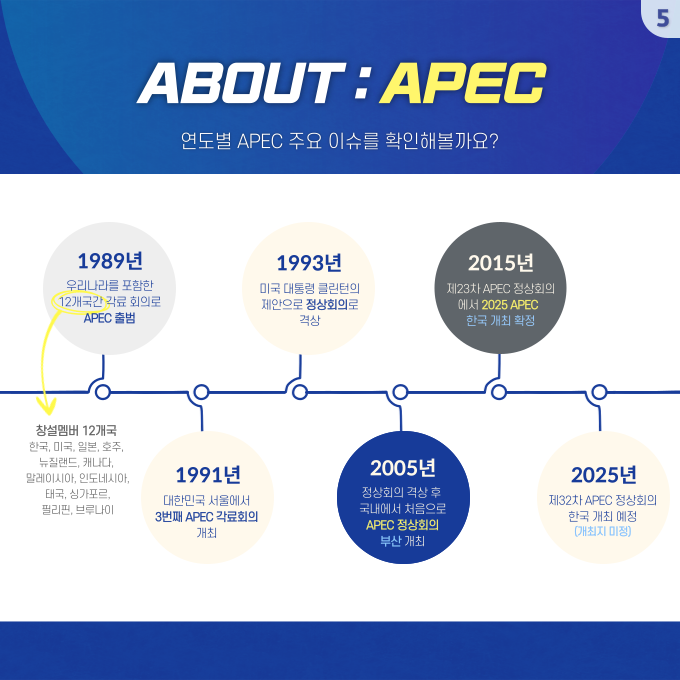 5

ABOUT : APEC

연도별 APEC 주요 이슈를 확인해볼까요?

1989년
우리나라를 포함한 12개국간 각료 회의로 APEC 출범

창설멤버 12개국
한국, 미국, 일본, 호주, 뉴질랜드, 캐나다, 말레이시아, 인도네시아, 태국, 싱가포르, 필리핀, 브루나이

1991년
대한민국 서울에서 3번째 APEC 각료회의 개최

1993년
미국 대통령 클린턴의 제안으로 정상회의로 격상

2005년
정상회의 격상 후 국내에서 처음으로 APEC 정상회의 부산 개최

2015년
제23차 APEC 정상회의에서 2025 APEC 한국 개최 확정

2025년
제32차 APEC 정상회의 한국 개최 예정 (개최지 미정)